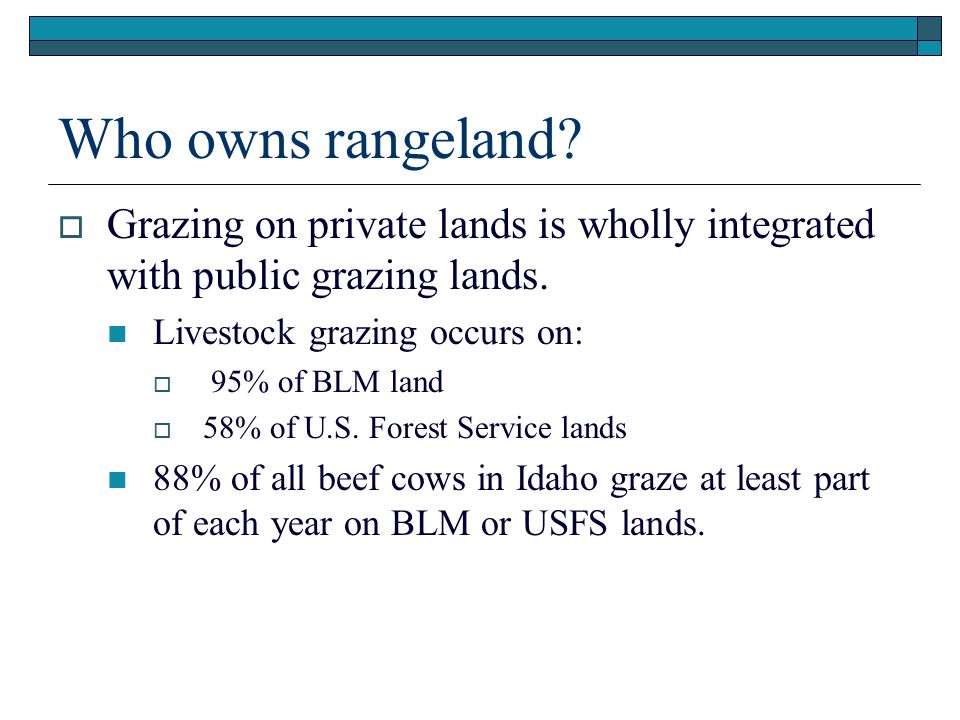 Who owns rangeland?

Grazing on private lands is wholly integrated with public grazing lands.

Livestock grazing occurs on:

95% of BLM land

58% of U.S. Forest Service lands

88% of all beef cows in Idaho graze at least part of each year on BLM or USFS lands.